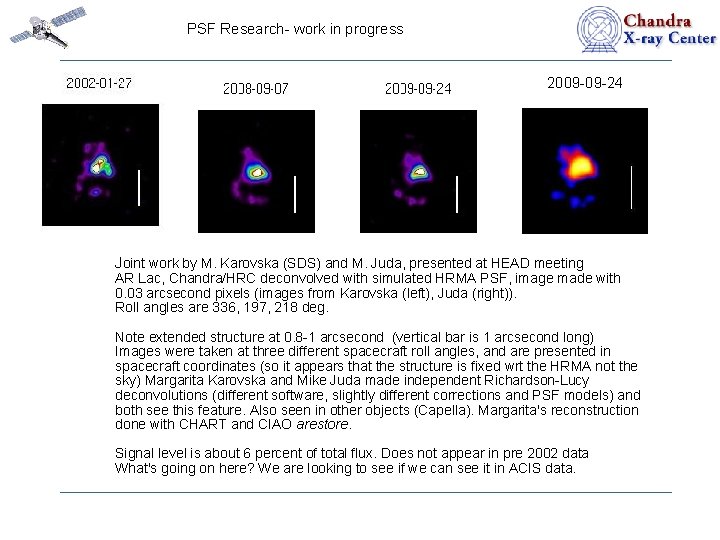 PSF Research- work in progress

Chandra X-ray Center

2002-01-27

2008-09-07

2009-09-24

2009-09-24

Joint work by M. Karovska (SDS) and M. Juda, presented at HEAD meeting
AR Lac, Chandra/HRC deconvolved with simulated HRMA PSF, image made with 0.03 arcsecond pixels (images from Karovska (left), Juda (right)).
Roll angles are 336, 197, 218 deg.

Note extended structure at 0.8-1 arcsecond (vertical bar is 1 arcsecond long) Images were taken at three different spacecraft roll angles, and are presented in spacecraft coordinates (so it appears that the structure is fixed wrt the HRMA not the sky) Margarita Karovska and Mike Juda made independent Richardson-Lucy deconvolutions (different software, slightly different corrections and PSF models) and both see this feature. Also seen in other objects (Capella). Margarita's reconstruction done with CHART and CIAO arestore.

Signal level is about 6 percent of total flux. Does not appear in pre 2002 data What's going on here? We are looking to see if we can see it in ACIS data.